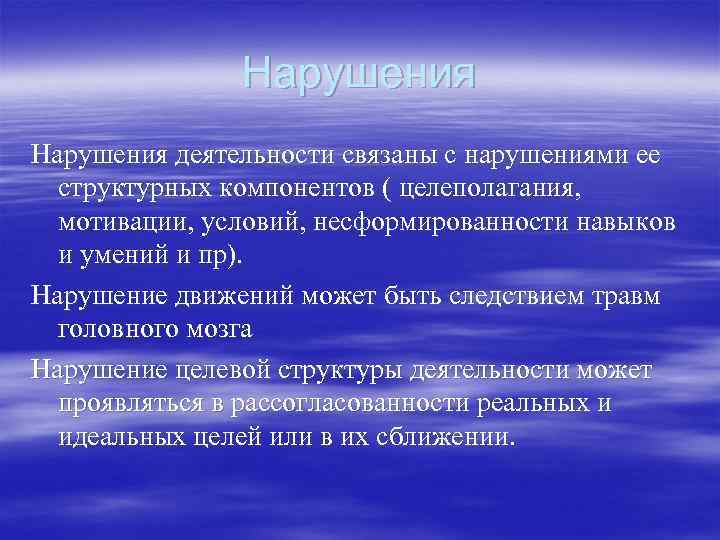 Нарушения

Нарушения деятельности связаны с нарушениями ее структурных компонентов ( целеполагания, мотивации, условий, несформированности навыков и умений и пр).

Нарушение движений может быть следствием травм головного мозга

Нарушение целевой структуры деятельности может проявляться в рассогласованности реальных и идеальных целей или в их сближении.